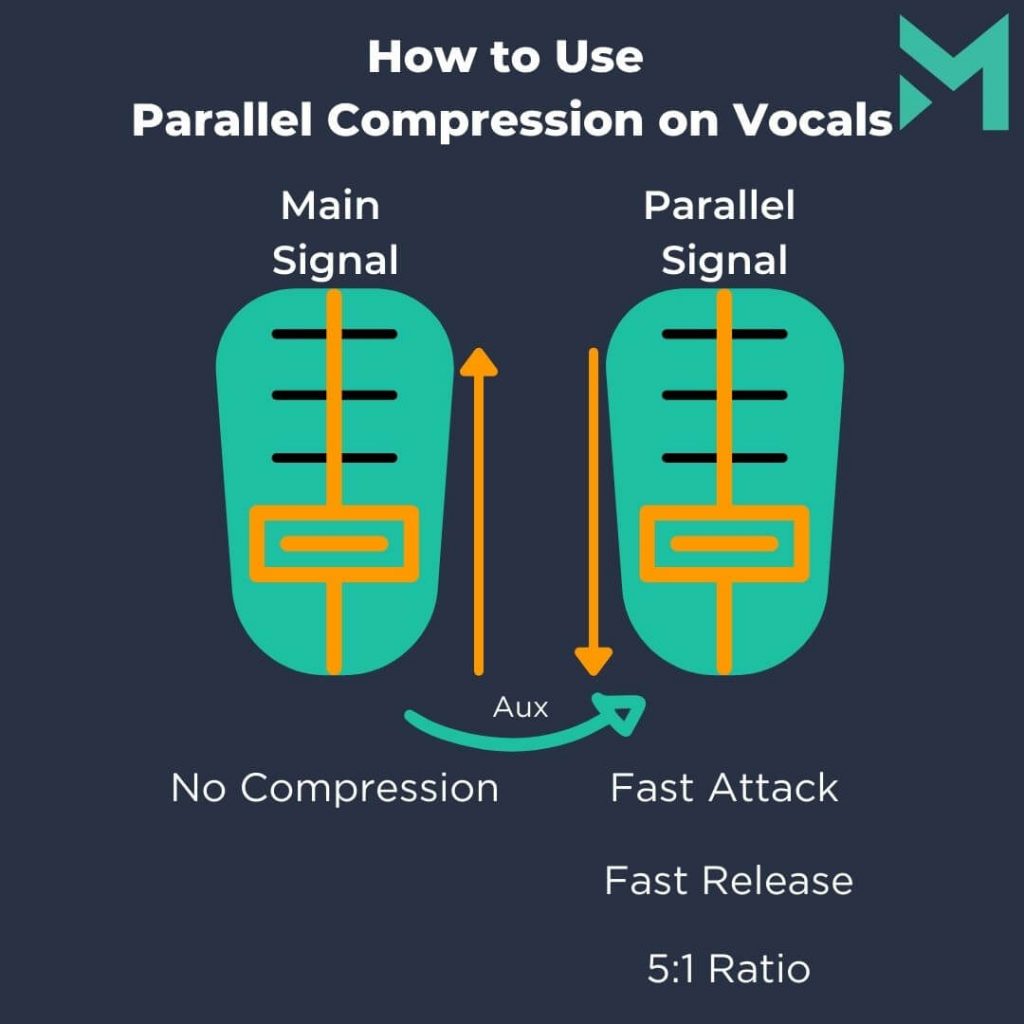 How to Use
Parallel Compression on Vocals

M

Main Signal

Parallel Signal

Aux

No Compression

Fast Attack

Fast Release

5:1 Ratio